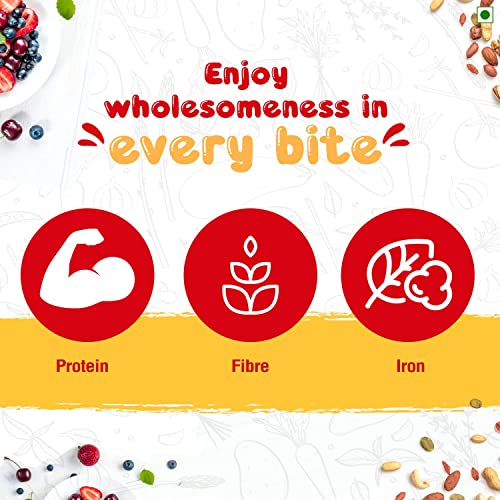 Enjoy wholesomeness in every bite

Protein

Fibre

Iron